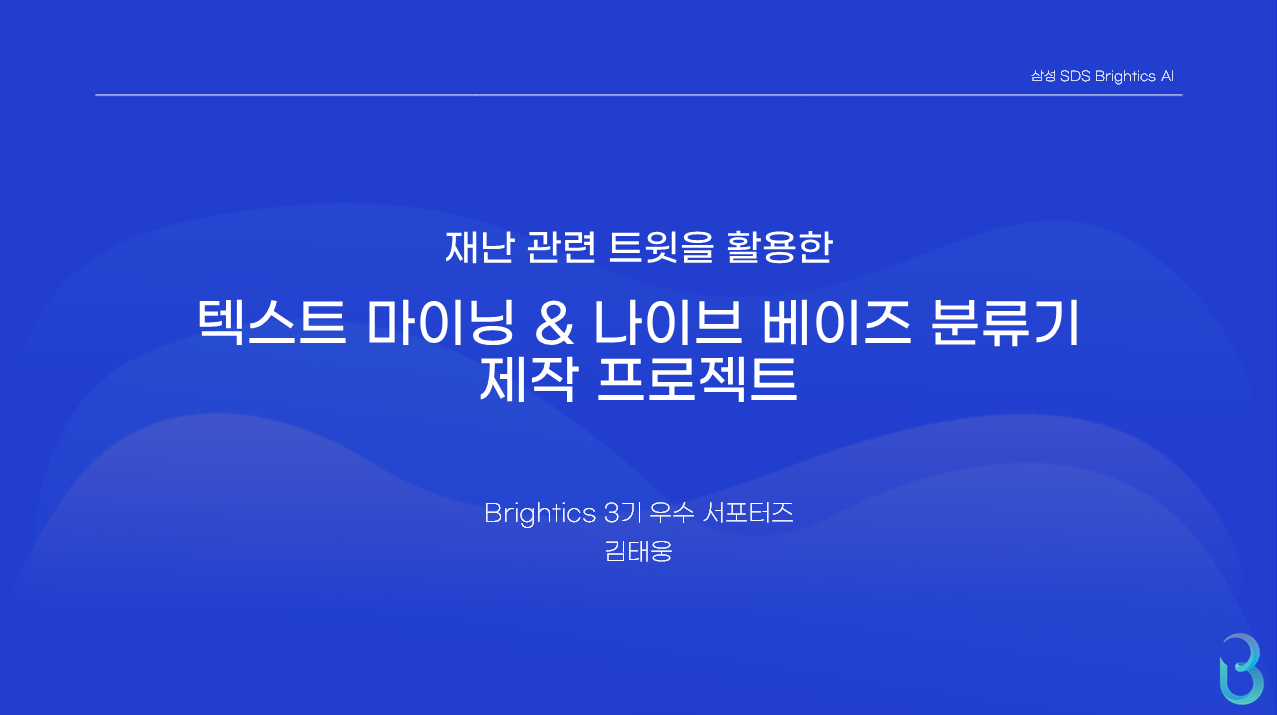 삼성 SDS Brightics AI

재난 관련 트윗을 활용한

텍스트 마이닝 & 나이브 베이즈 분류기 제작 프로젝트

Brightics 3기 우수 서포터즈
김태웅